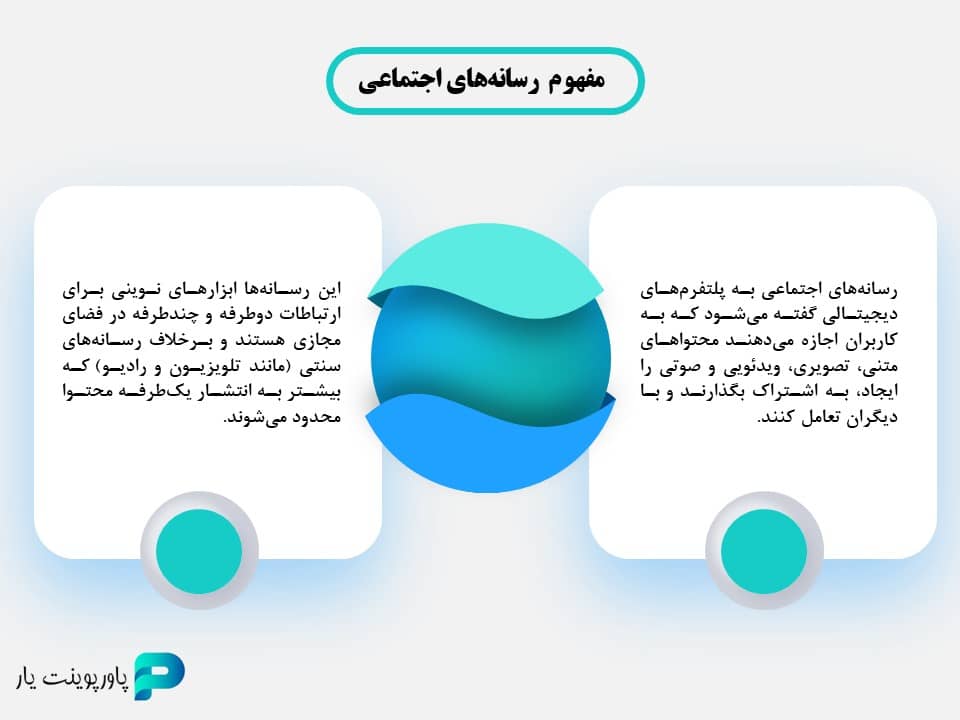 مفهوم رسانه‌های اجتماعی

رسانه‌های اجتماعی به پلتفرم‌های دیجیتالی گفته می‌شود که به کاربران اجازه می‌دهند محتواهای متنی، تصویری، ویدئویی و صوتی را ایجاد، به اشتراک بگذارند و با دیگران تعامل کنند.

این رسانه‌ها ابزارهای نوینی برای ارتباطات دوطرفه و چندطرفه در فضای مجازی هستند و برخلاف رسانه‌های سنتی (مانند تلویزیون و رادیو) که بیشتر به انتشار یک‌طرفه محتوا محدود می‌شوند.

پاورپوینت یار